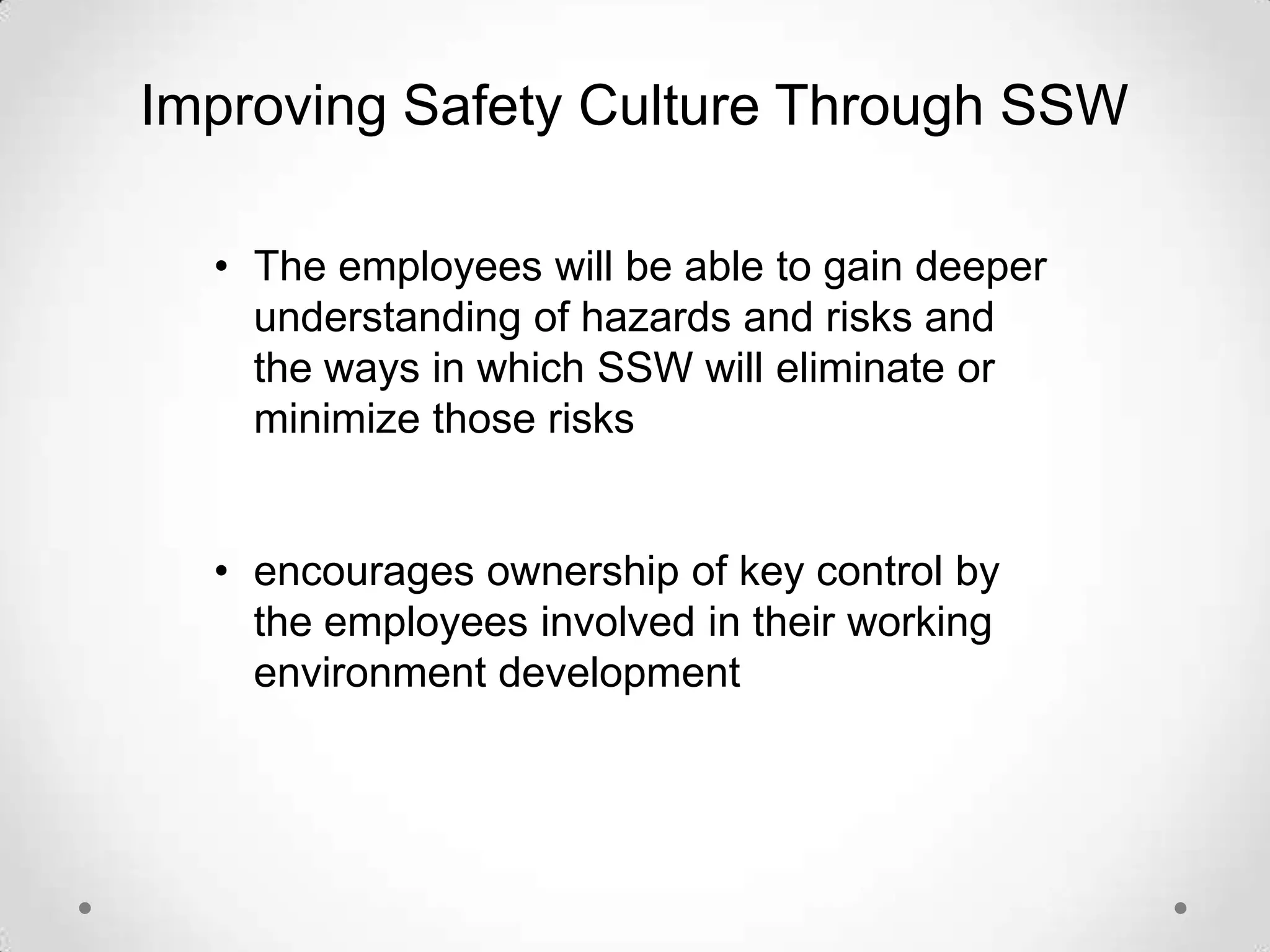 Improving Safety Culture Through SSW

• The employees will be able to gain deeper understanding of hazards and risks and the ways in which SSW will eliminate or minimize those risks

• encourages ownership of key control by the employees involved in their working environment development